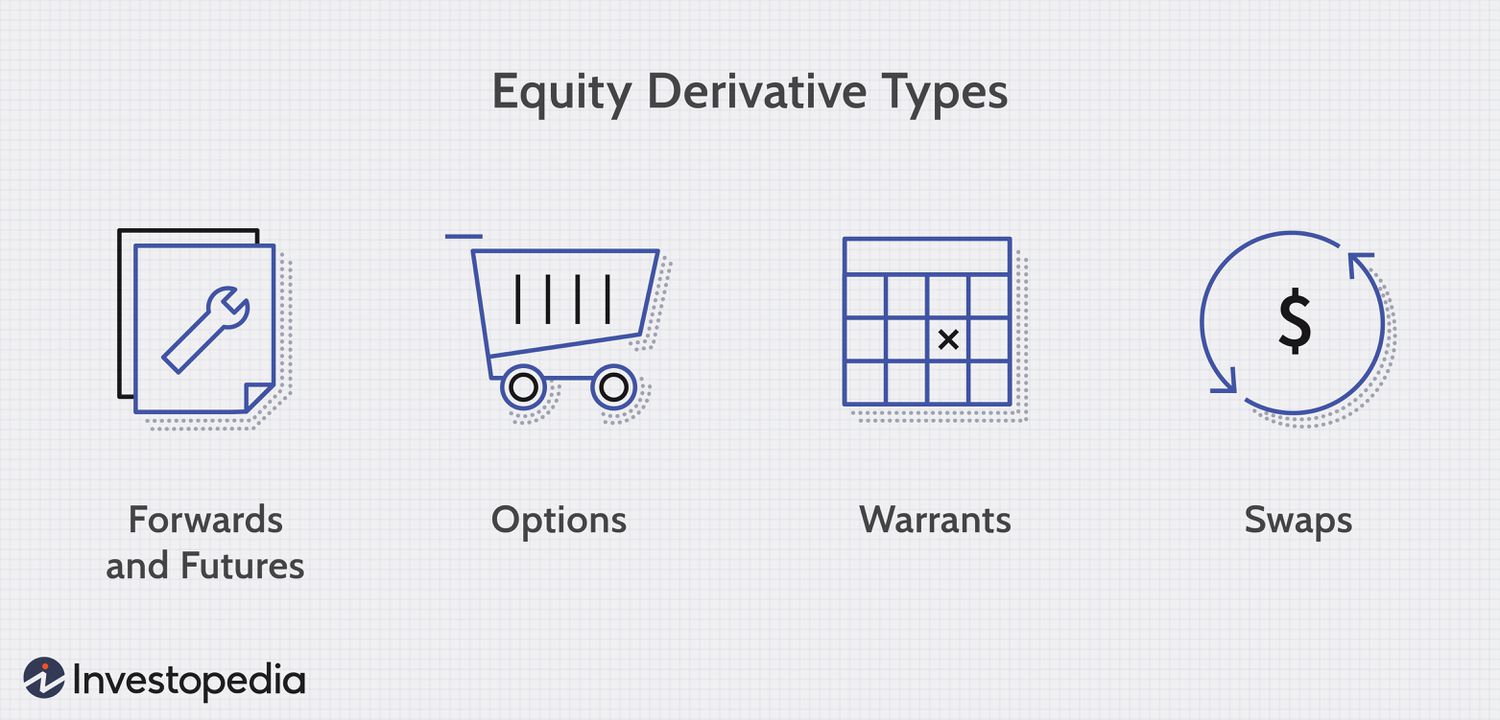 Equity Derivative Types

$

Forwards and Futures

Options

Warrants

Swaps

Investopedia